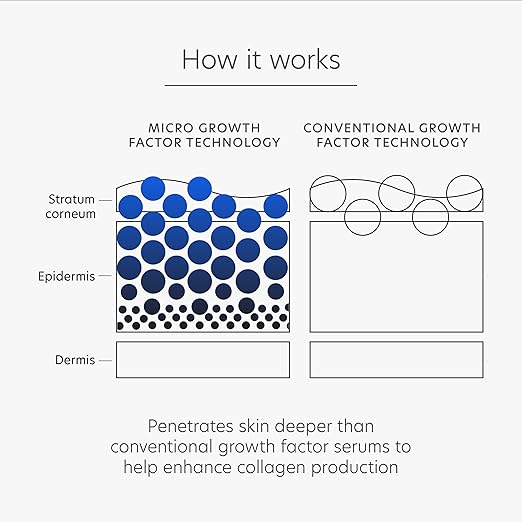 How it works

MICRO GROWTH FACTOR TECHNOLOGY

CONVENTIONAL GROWTH FACTOR TECHNOLOGY

Stratum corneum

Epidermis

Dermis

Penetrates skin deeper than conventional growth factor serums to help enhance collagen production